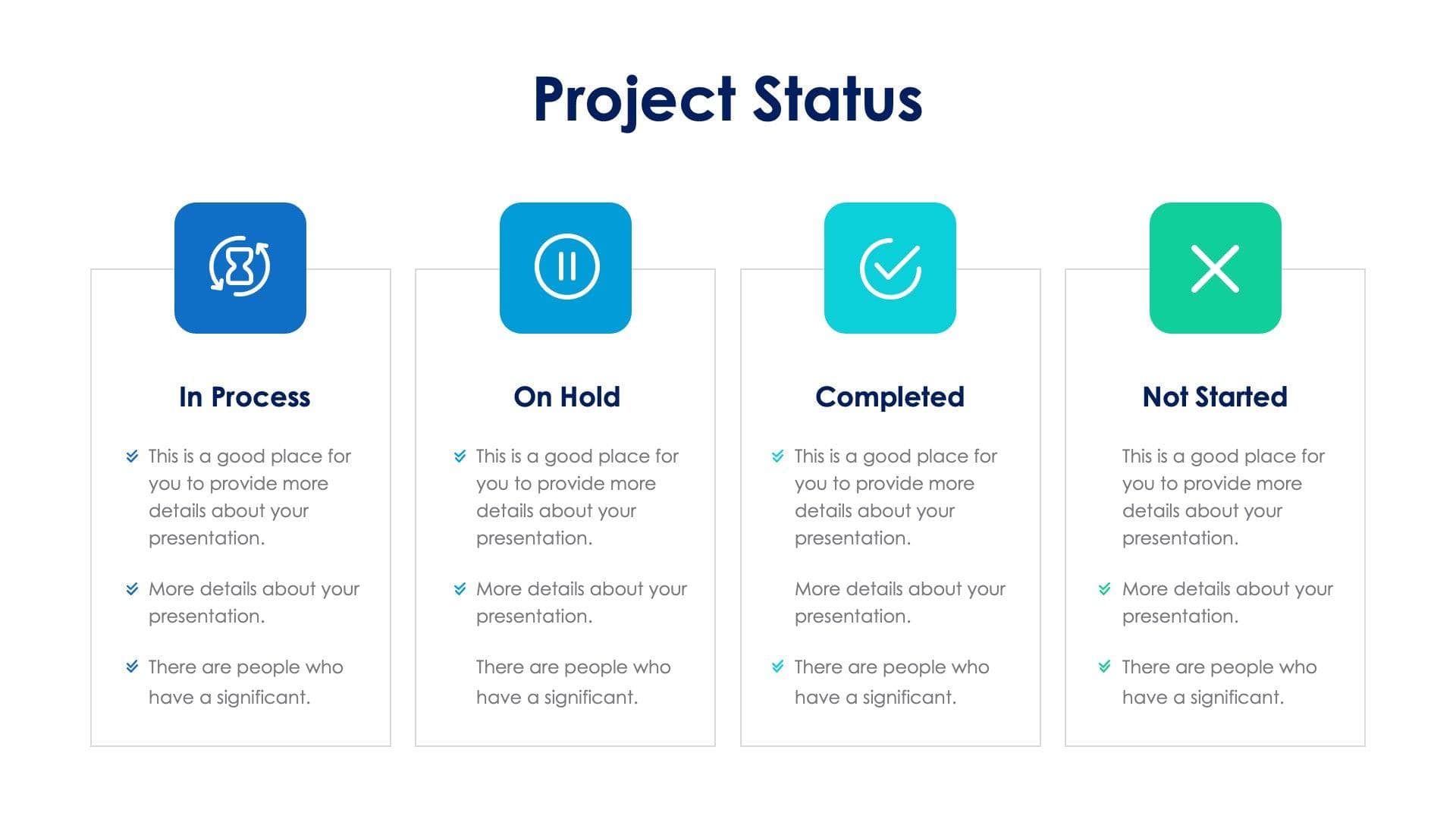 Project Status

In Process

This is a good place for you to provide more details about your presentation.

More details about your presentation.

There are people who have a significant.

On Hold

This is a good place for you to provide more details about your presentation.

More details about your presentation.

There are people who have a significant.

Completed

This is a good place for you to provide more details about your presentation.

More details about your presentation.

There are people who have a significant.

Not Started

This is a good place for you to provide more details about your presentation.

More details about your presentation.

There are people who have a significant.